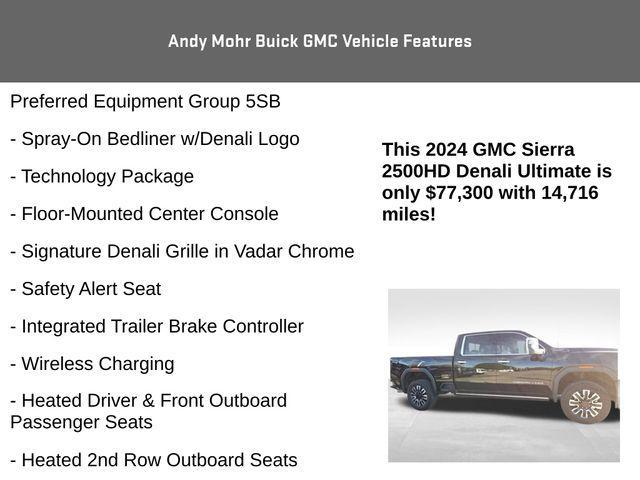 Andy Mohr Buick GMC Vehicle Features

Preferred Equipment Group 5SB

- Spray-On Bedliner w/Denali Logo

- Technology Package

- Floor-Mounted Center Console

- Signature Denali Grille in Vadar Chrome

- Safety Alert Seat

- Integrated Trailer Brake Controller

- Wireless Charging

- Heated Driver & Front Outboard Passenger Seats

- Heated 2nd Row Outboard Seats

This 2024 GMC Sierra 2500HD Denali Ultimate is only $77,300 with 14,716 miles!